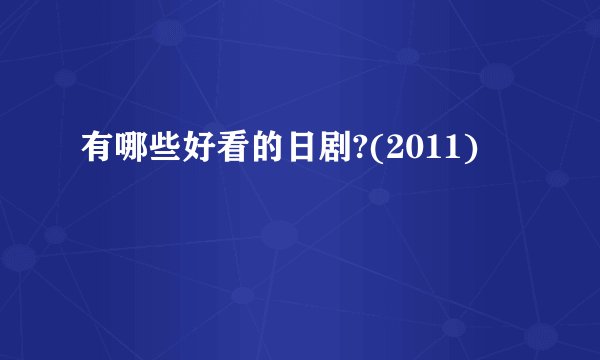 有哪些好看的日剧?(2011)